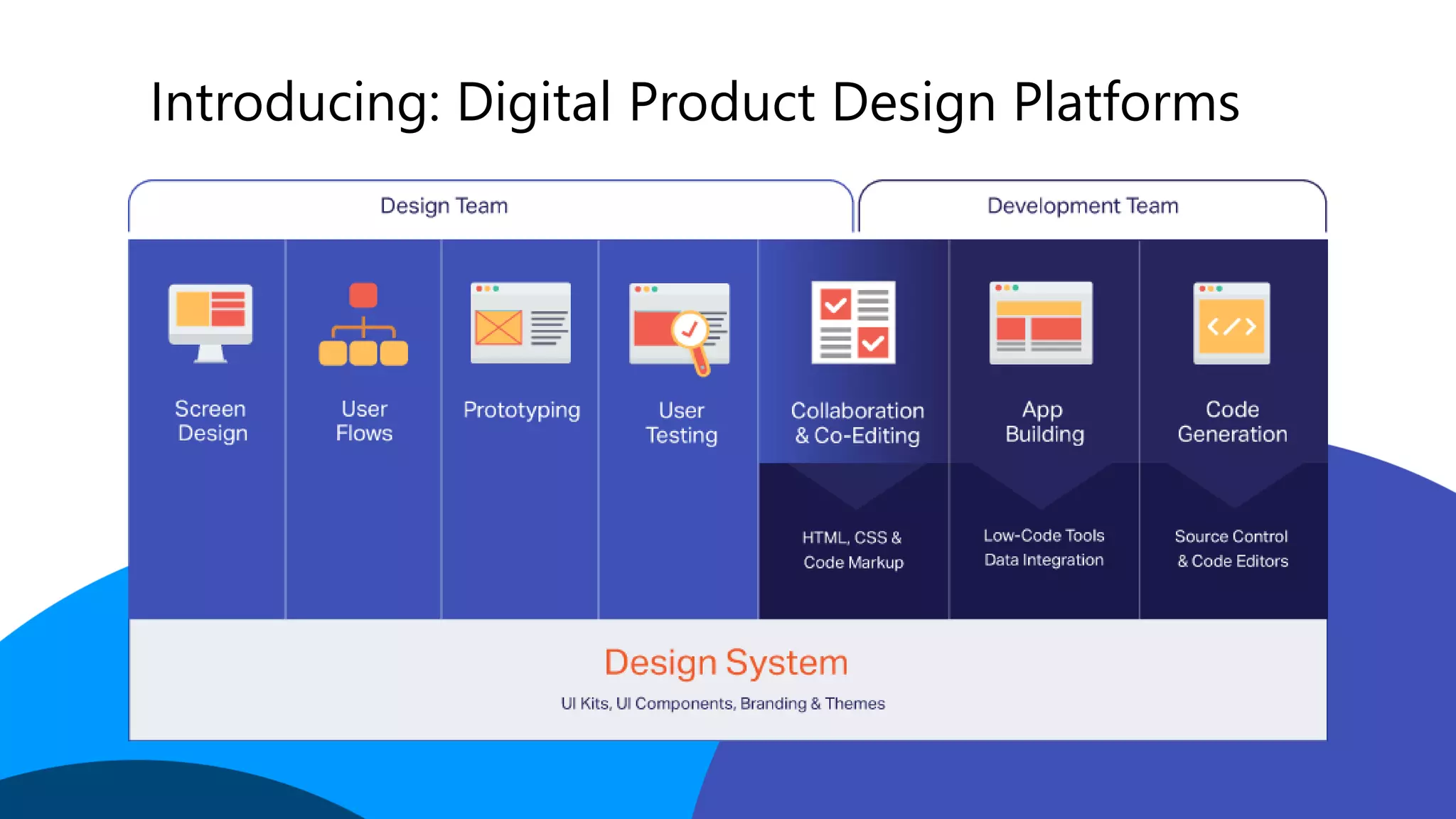 Introducing: Digital Product Design Platforms

Design Team

Development Team

Screen Design

User Flows

Prototyping

User Testing

Collaboration & Co-Editing

App Building

Code Generation

HTML, CSS & Code Markup

Low-Code Tools Data Integration

Source Control & Code Editors

Design System

UI Kits, UI Components, Branding & Themes